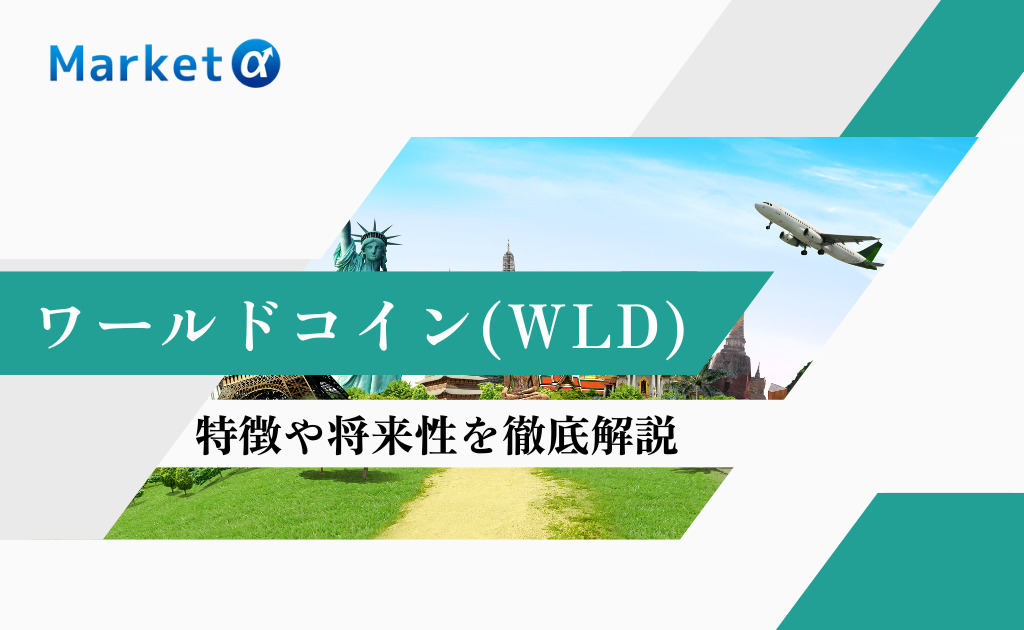 Market α

ワールドコイン(WLD)

特徴や将来性を徹底解説